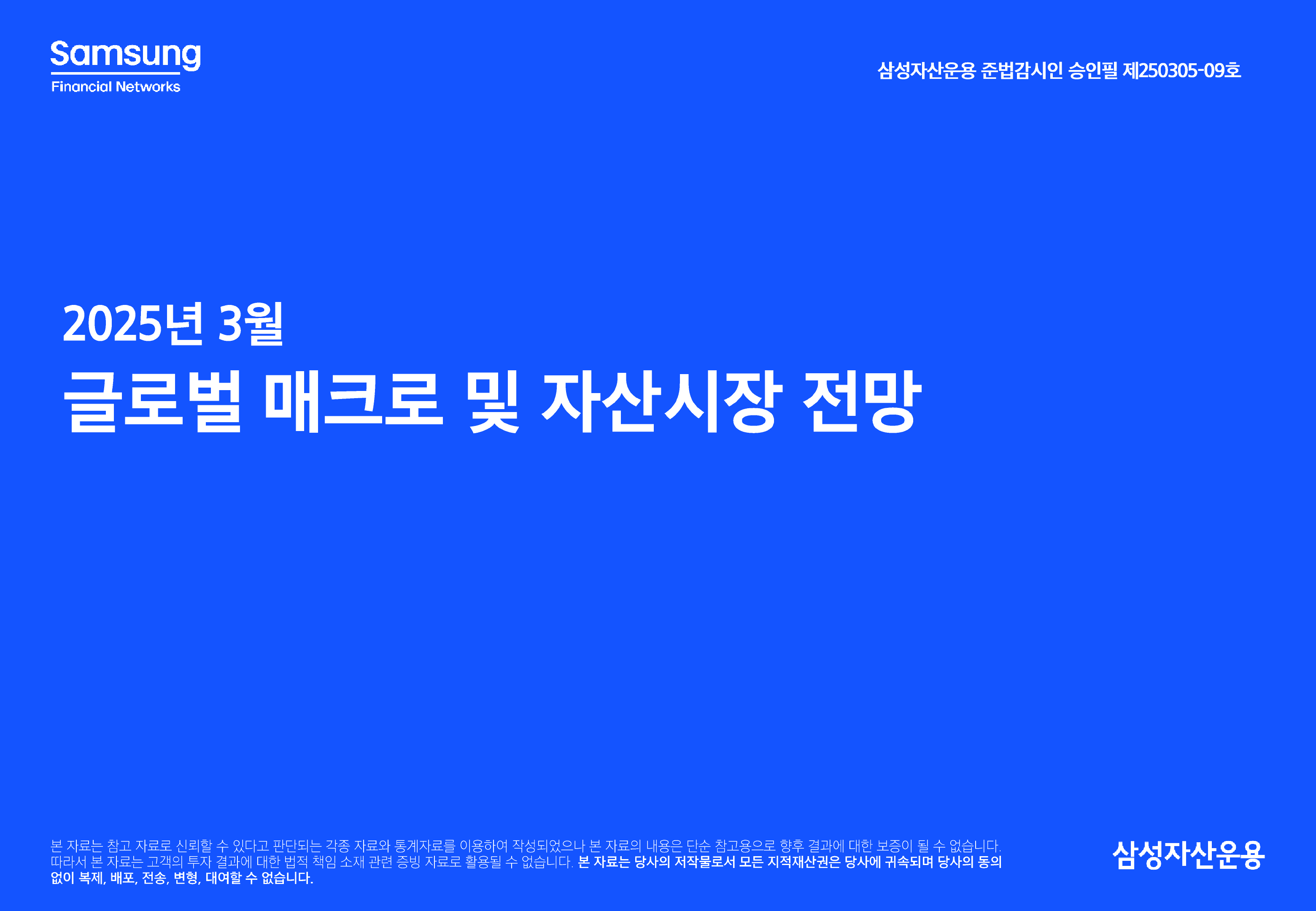 Samsung
Financial Networks

삼성자산운용 준법감시인 승인필 제250305-09호

2025년 3월
글로벌 매크로 및 자산시장 전망

본 자료는 참고 자료로 신뢰할 수 있다고 판단되는 각종 자료와 통계자료를 이용하여 작성되었으나 본 자료의 내용은 단순 참고용으로 향후 결과에 대한 보증이 될 수 없습니다. 따라서 본 자료는 고객의 투자 결과에 대한 법적 책임 소재 관련 증빙 자료로 활용될 수 없습니다. 본 자료는 당사의 저작물로서 모든 지적재산권은 당사에 귀속되며 당사의 동의 없이 복제, 배포, 전송, 변형, 대여할 수 없습니다.

삼성자산운용